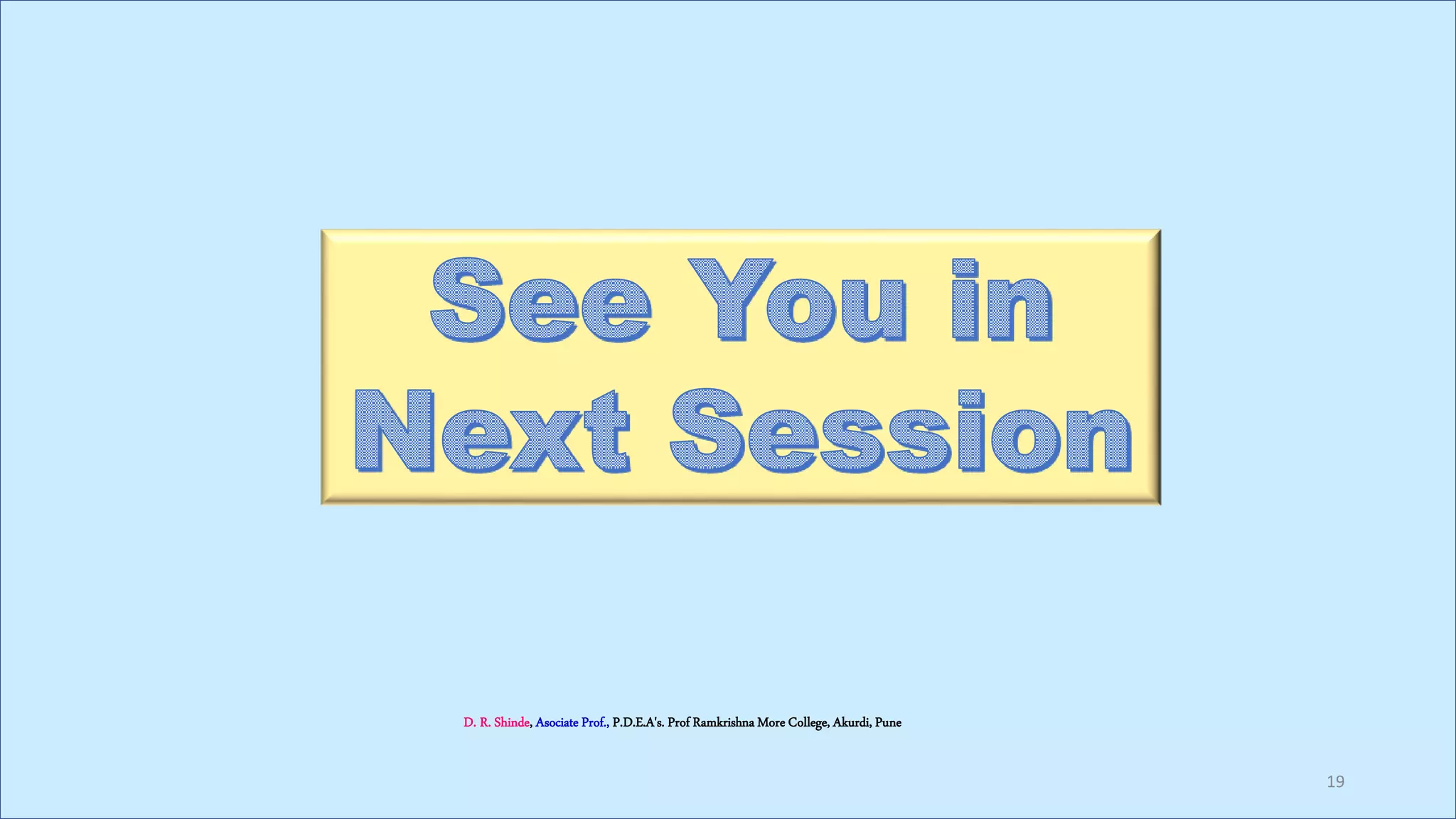 See You in Next Session

D. R. Shinde, Asociate Prof., P.D.E.A's. Prof Ramkrishna More College, Akurdi, Pune

19